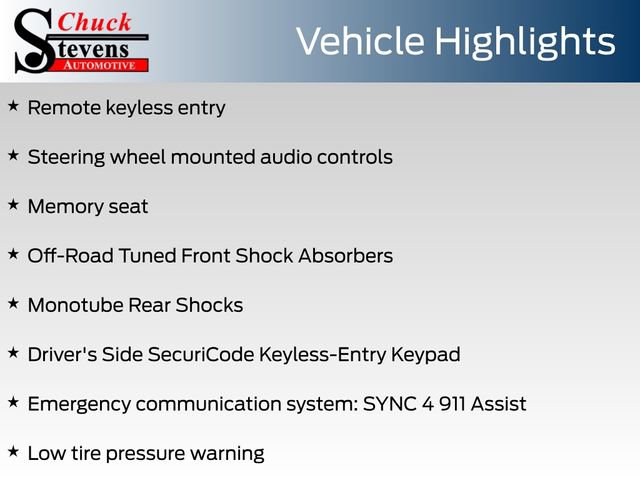 Chuck
Stevens
AUTOMOTIVE

Vehicle Highlights

★ Remote keyless entry

★ Steering wheel mounted audio controls

★ Memory seat

★ Off-Road Tuned Front Shock Absorbers

★ Monotube Rear Shocks

★ Driver's Side SecuriCode Keyless-Entry Keypad

★ Emergency communication system: SYNC 4 911 Assist

★ Low tire pressure warning